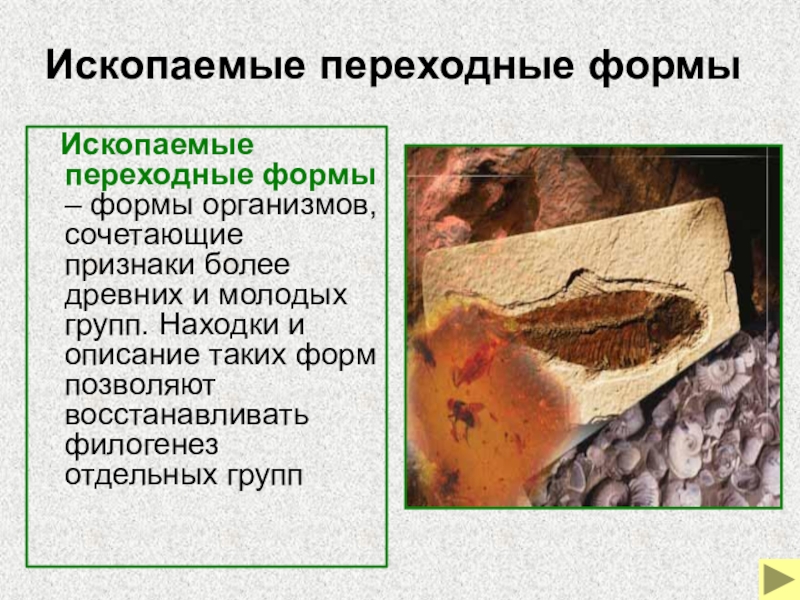 Ископаемые переходные формы

Ископаемые переходные формы – формы организмов, сочетающие признаки более древних и молодых групп. Находки и описание таких форм позволяют восстанавливать филогенез отдельных групп